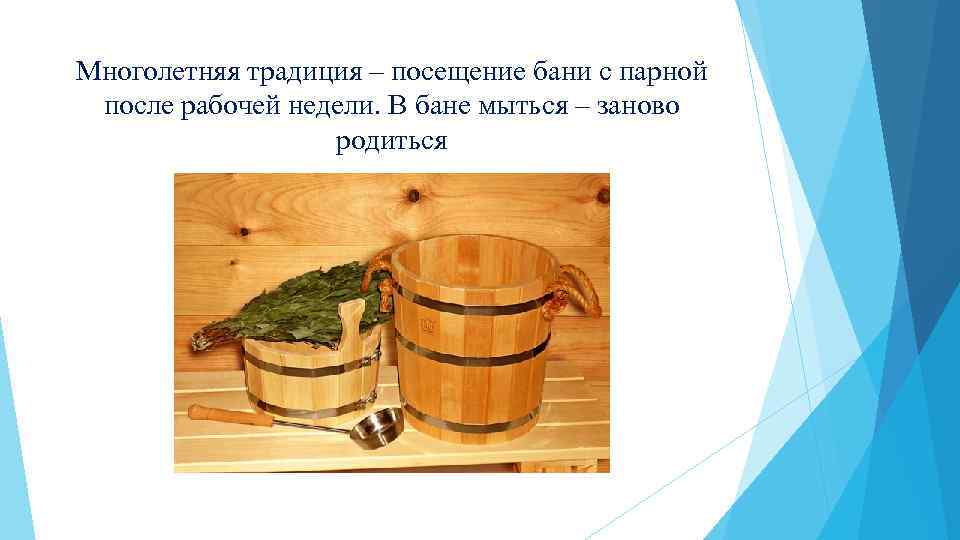 Многолетняя традиция – посещение бани с парной после рабочей недели. В бане мыться – заново родиться